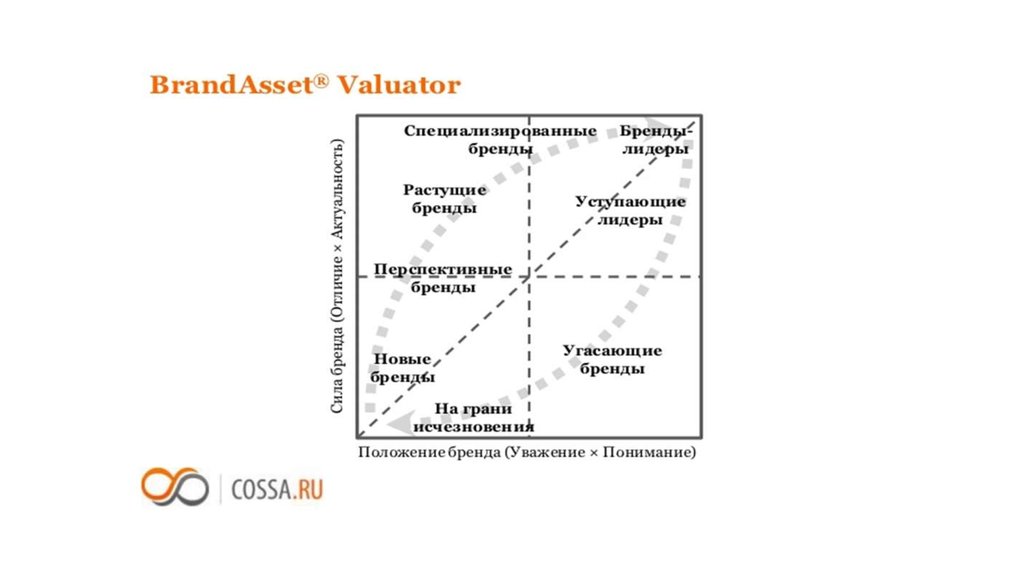 BrandAsset® Valuator

Сила бренда (Отличие × Актуальность)

Специализированные бренды

Бренды-лидеры

Растущие бренды

Уступающие лидеры

Перспективные бренды

Новые бренды

Угасающие бренды

На грани исчезновения

Положение бренда (Уважение × Понимание)

COSSA.RU